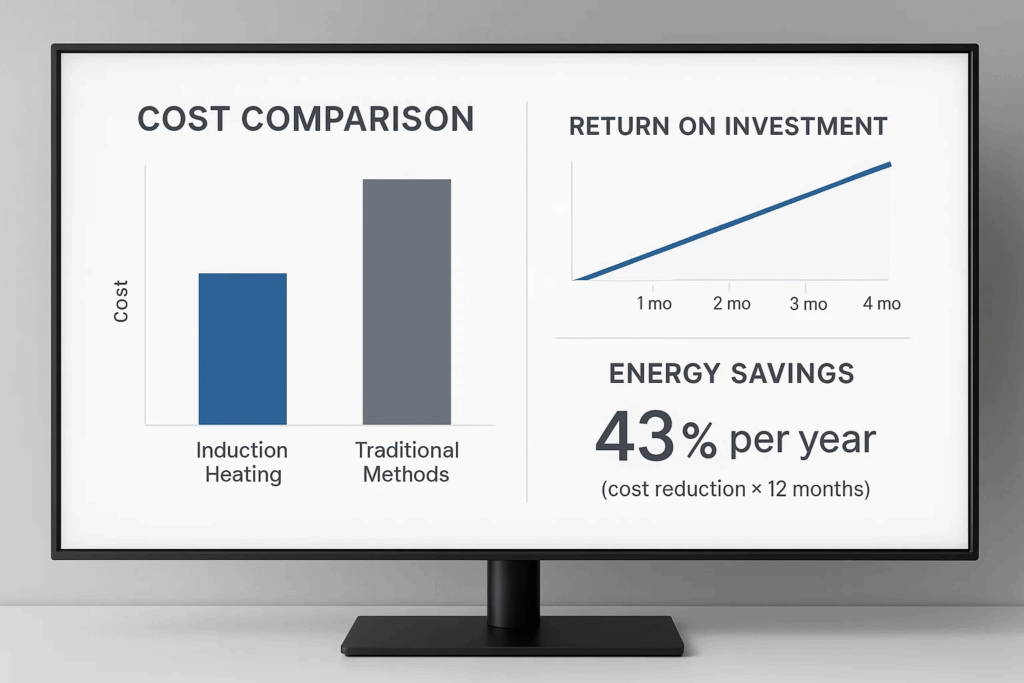 COST COMPARISON

Cost

Induction Heating

Traditional Methods

RETURN ON INVESTMENT

1 mo
2 mo
3 mo
4 mo

ENERGY SAVINGS

43% per year

(cost reduction × 12 months)